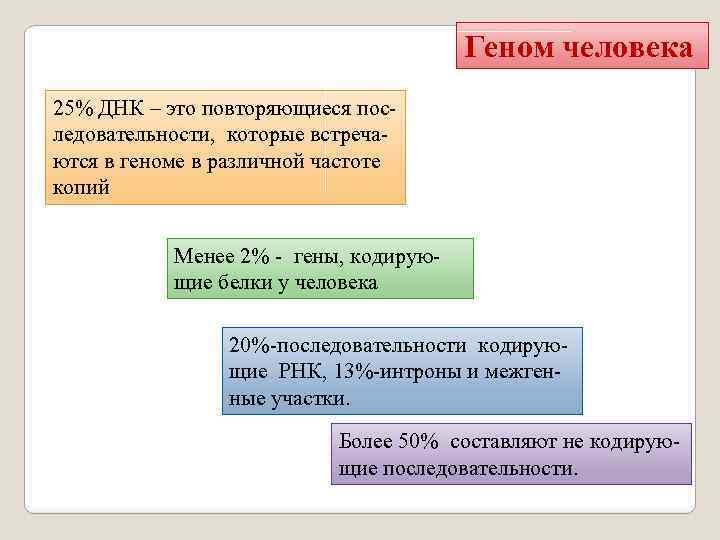 Геном человека

25% ДНК – это повторяющиеся последовательности, которые встречаются в геноме в различной частоте копий

Менее 2% - гены, кодирующие белки у человека

20%-последовательности кодирующие РНК, 13%-интроны и межгенные участки.

Более 50% составляют не кодирующие последовательности.